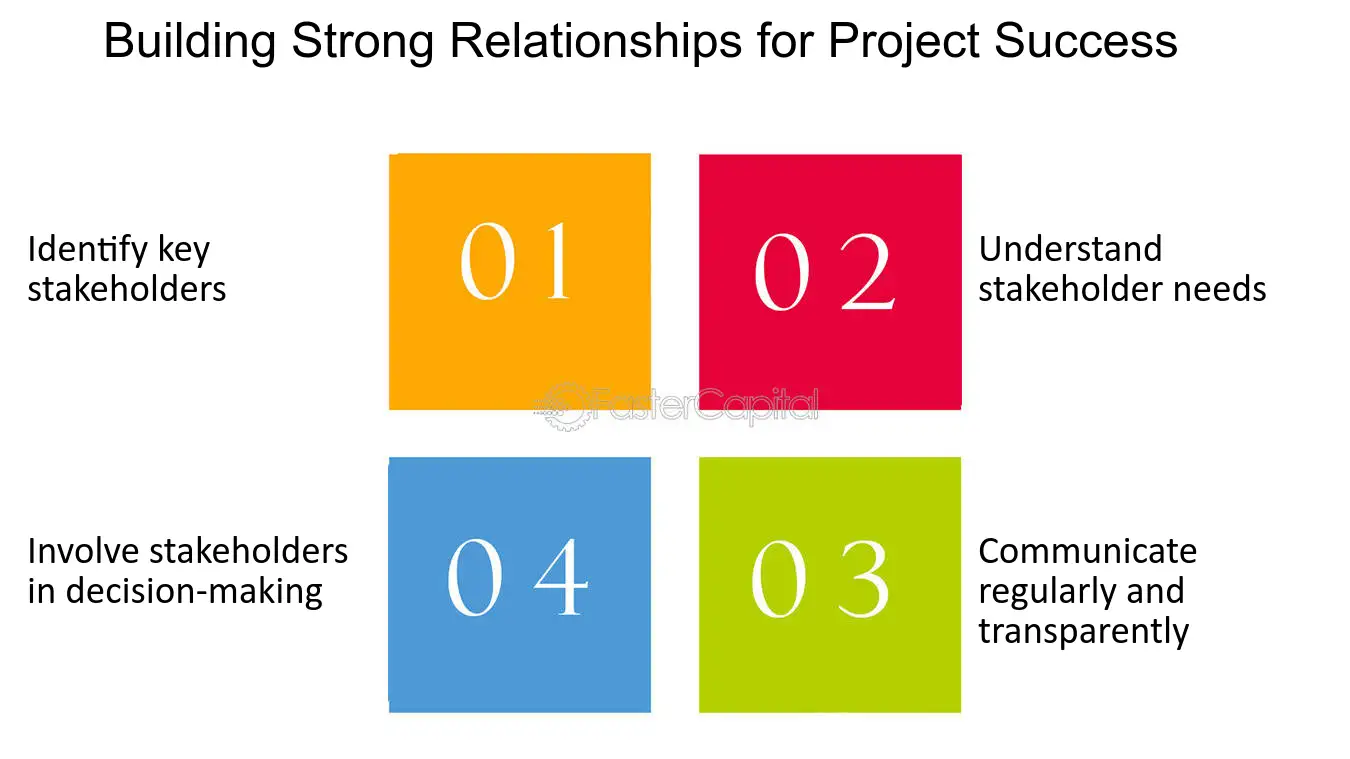 Building Strong Relationships for Project Success

Identify key stakeholders

01

02

Understand stakeholder needs

Involve stakeholders in decision-making

04

03

Communicate regularly and transparently

FasterCapital